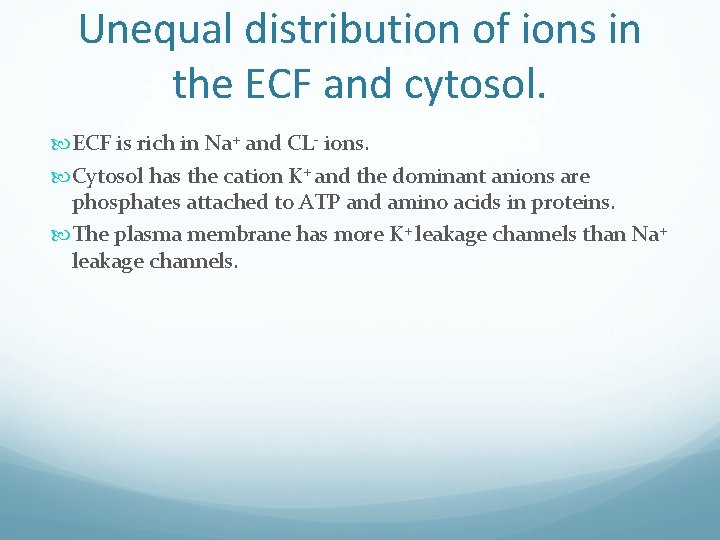 Unequal distribution of ions in the ECF and cytosol.

ECF is rich in $Na^+$ and $CL^-$ ions.

Cytosol has the cation $K^+$ and the dominant anions are phosphates attached to ATP and amino acids in proteins.

The plasma membrane has more $K^+$ leakage channels than $Na^+$ leakage channels.